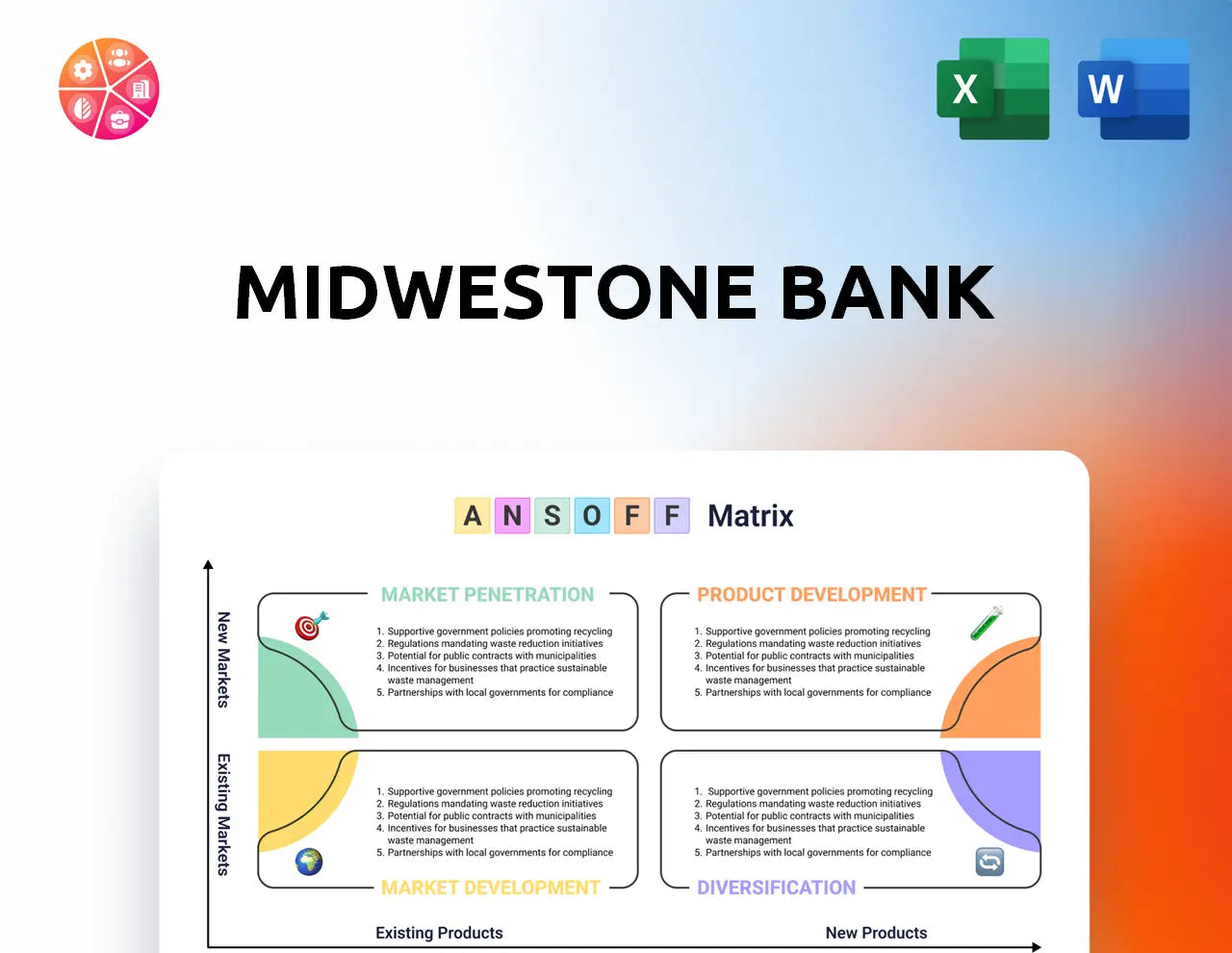 X

W

MIDWESTONE BANK

A N S O F F Matrix

New Markets

Existing Markets

MARKET PENETRATION

1. Supportive government policies promoting recycling
2. Regulations mandating waste reduction initiatives
3. Potential for public contracts with municipalities
4. Incentives for businesses that practice sustainable waste management
5. Partnerships with local governments for compliance

PRODUCT DEVELOPMENT

1. Supportive government policies promoting recycling
2. Regulations mandating waste reduction initiatives
3. Potential for public contracts with municipalities
4. Incentives for businesses that practice sustainable waste management
5. Partnerships with local governments for compliance

1. Supportive government policies promoting recycling
2. Regulations mandating waste reduction initiatives
3. Potential for public contracts with municipalities
4. Incentives for businesses that practice sustainable waste management
5. Partnerships with local governments for compliance

MARKET DEVELOPMENT

1. Supportive government policies promoting recycling
2. Regulations mandating waste reduction initiatives
3. Potential for public contracts with municipalities
4. Incentives for businesses that practice sustainable waste management
5. Partnerships with local governments for compliance

DIVERSIFICATION

Existing Products

New Products